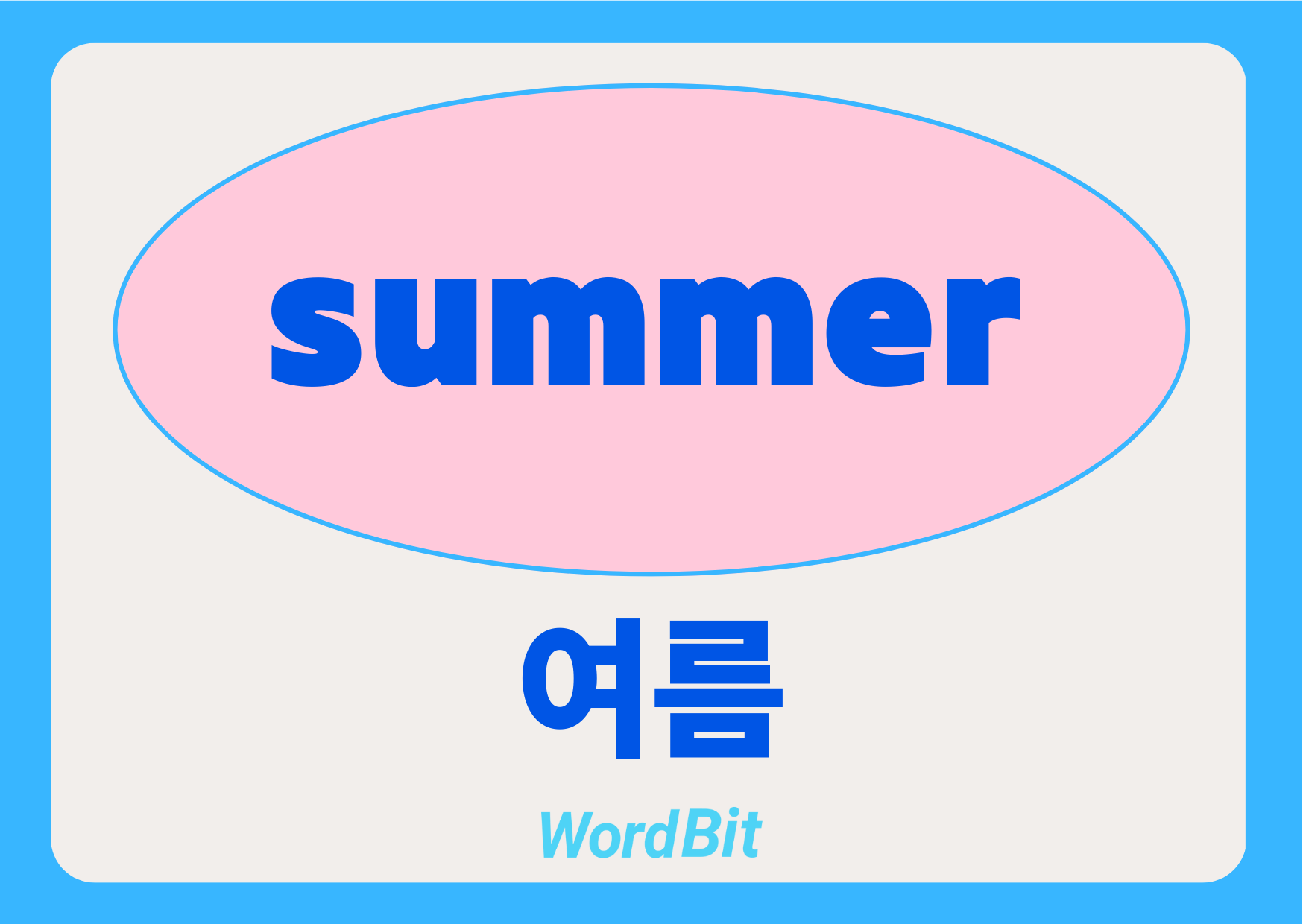 summer

여름

WordBit